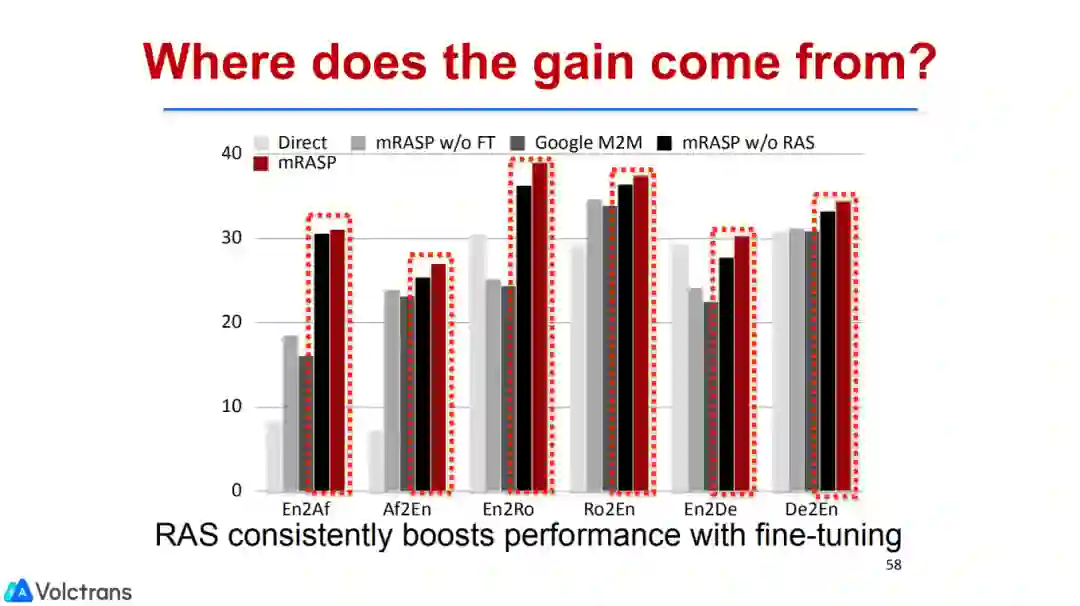 Where does the gain come from?

Direct
mRASP w/o FT
Google M2M
mRASP w/o RAS
mRASP

40
30
20
10
0

En2Af
Af2En
En2Ro
Ro2En
En2De
De2En

RAS consistently boosts performance with fine-tuning

58

Volctrans